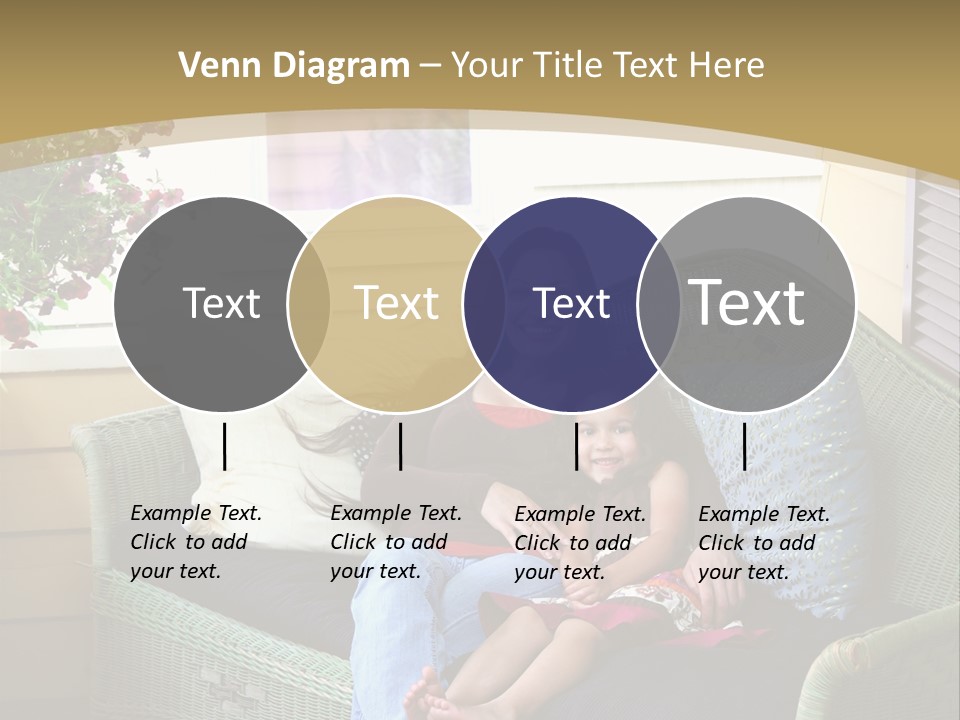 Venn Diagram – Your Title Text Here

Text

Text

Text

Text

Example Text. Click to add your text.

Example Text. Click to add your text.

Example Text. Click to add your text.

Example Text. Click to add your text.